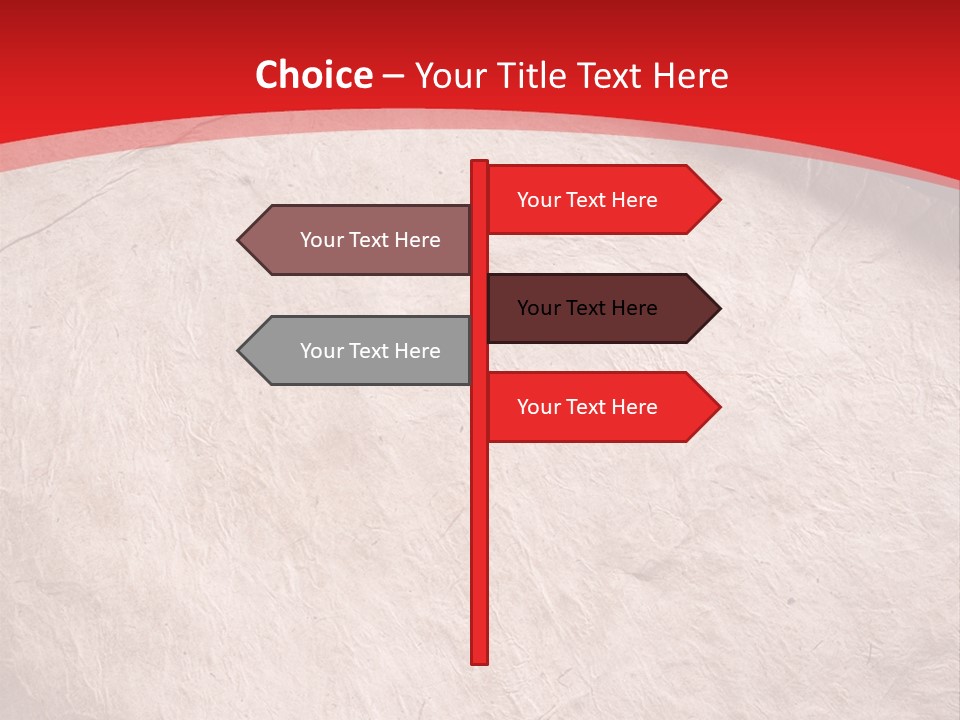 Choice – Your Title Text Here

Your Text Here

Your Text Here

Your Text Here

Your Text Here

Your Text Here